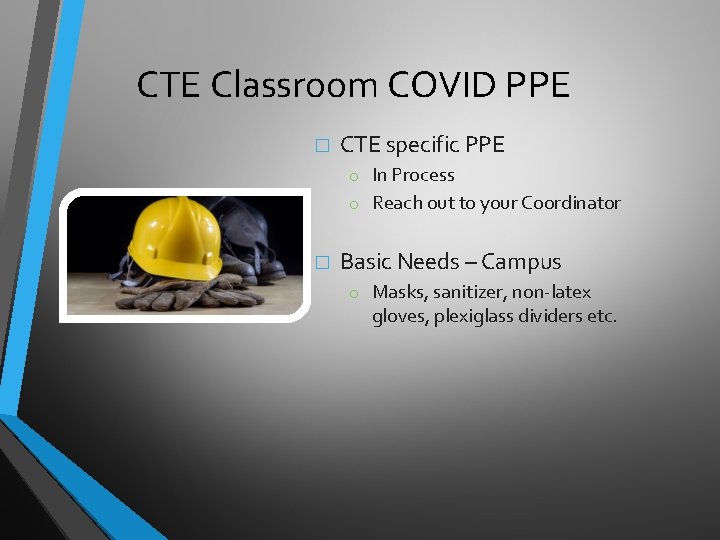 CTE Classroom COVID PPE

□ CTE specific PPE
 o In Process
 o Reach out to your Coordinator

□ Basic Needs – Campus
 o Masks, sanitizer, non-latex gloves, plexiglass dividers etc.